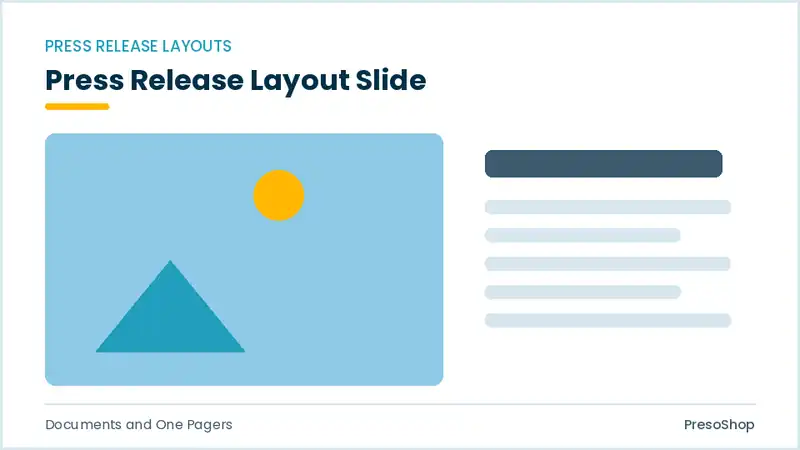 PRESS RELEASE LAYOUTS

Press Release Layout Slide

Documents and One Pagers

PresoShop